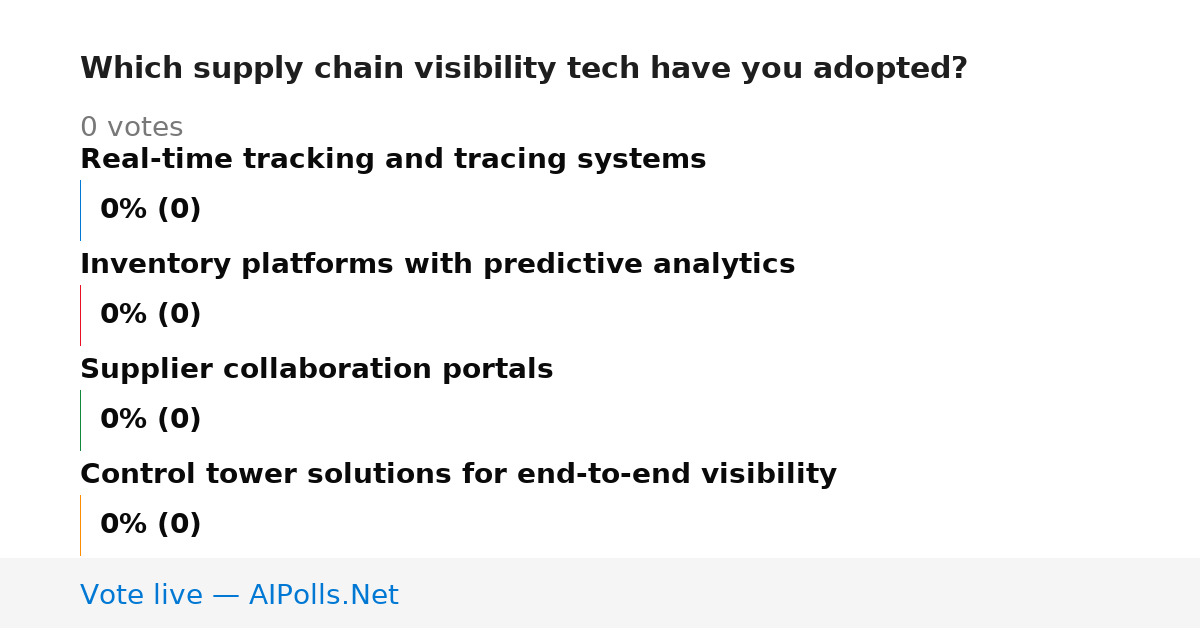 Which supply chain visibility tech have you adopted?

0 votes

Real-time tracking and tracing systems

0% (0)

Inventory platforms with predictive analytics

0% (0)

Supplier collaboration portals

0% (0)

Control tower solutions for end-to-end visibility

0% (0)

Vote live — AIPolls.Net